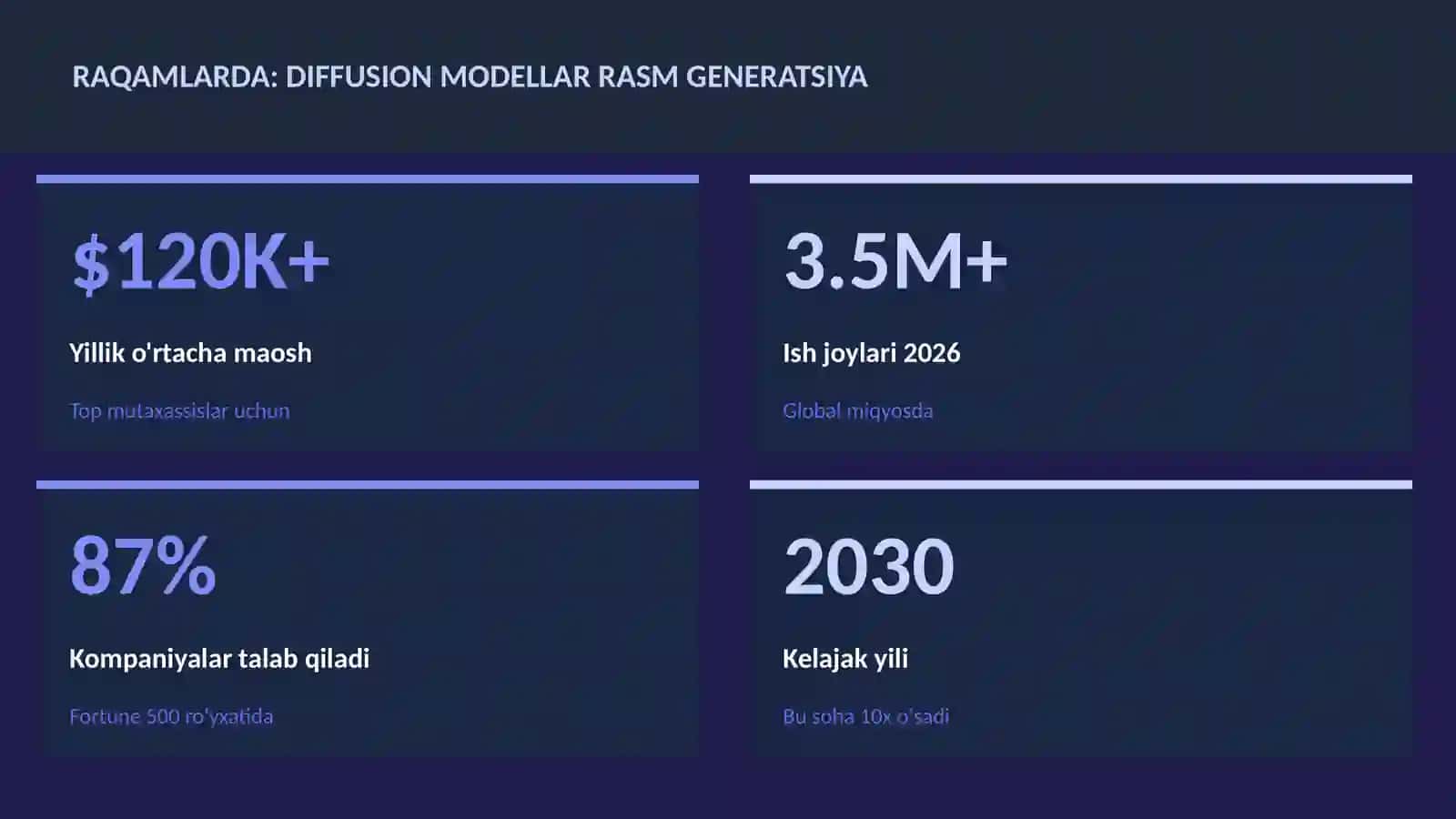 RAQAMLARDA: DIFFUSION MODELLAR RASM GENERATSIYA

$120K+

Yillik o'rtacha maosh

Top mutaxassislar uchun

3.5M+

Ish joylari 2026

Global miqyosda

87%

Kompaniyalar talab qiladi

Fortune 500 ro'yxatida

2030

Kelajak yili

Bu soha 10x o'sadi